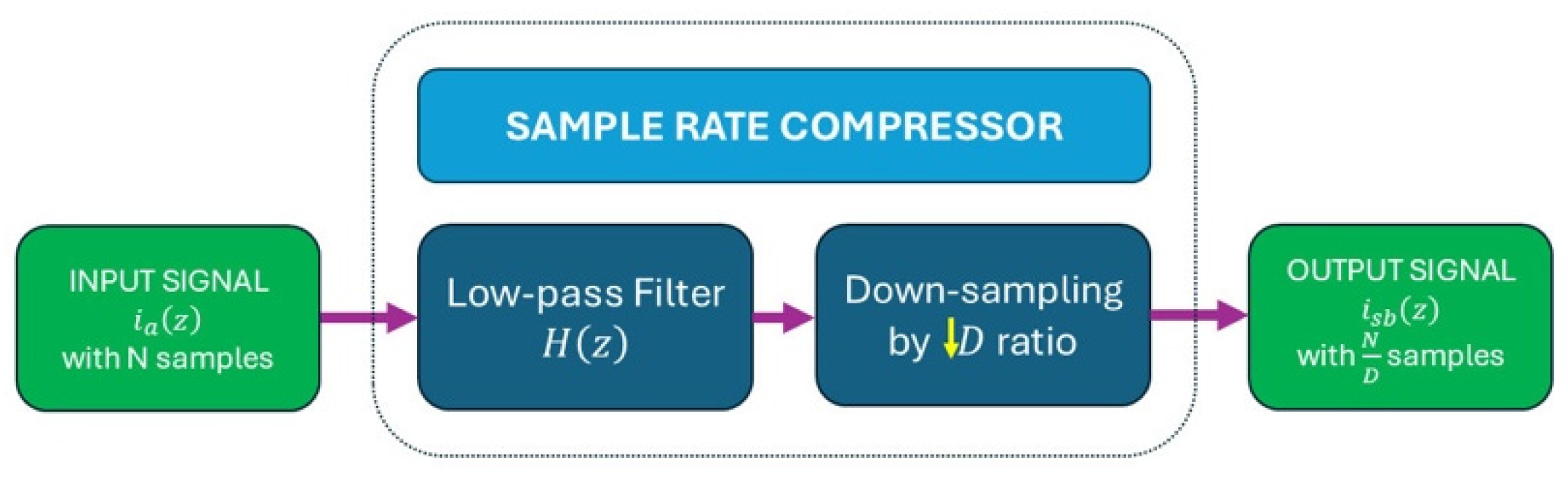 SAMPLE RATE COMPRESSOR

INPUT SIGNAL
$i_a(z)$
with N samples

Low-pass Filter
$H(z)$

Down-sampling
by $\downarrow D$ ratio

OUTPUT SIGNAL
$i_{sb}(z)$
with $\frac{N}{D}$ samples